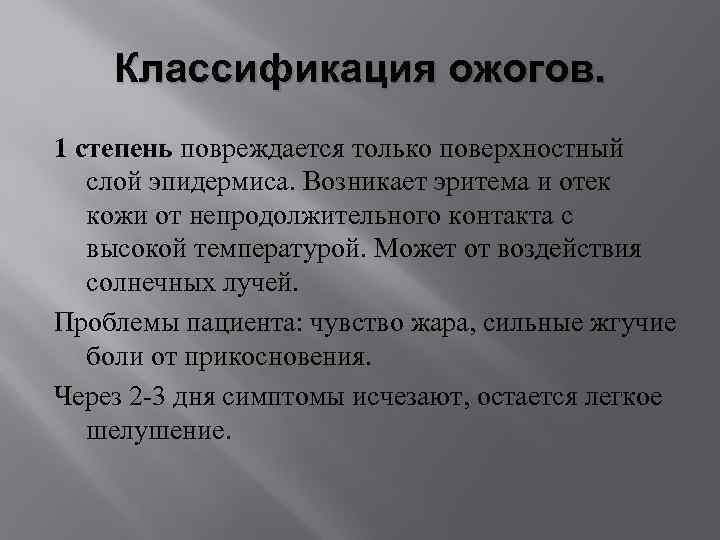 Классификация ожогов.

1 степень повреждается только поверхностный слой эпидермиса. Возникает эритема и отек кожи от непродолжительного контакта с высокой температурой. Может от воздействия солнечных лучей.

Проблемы пациента: чувство жара, сильные жгучие боли от прикосновения.

Через 2-3 дня симптомы исчезают, остается легкое шелушение.